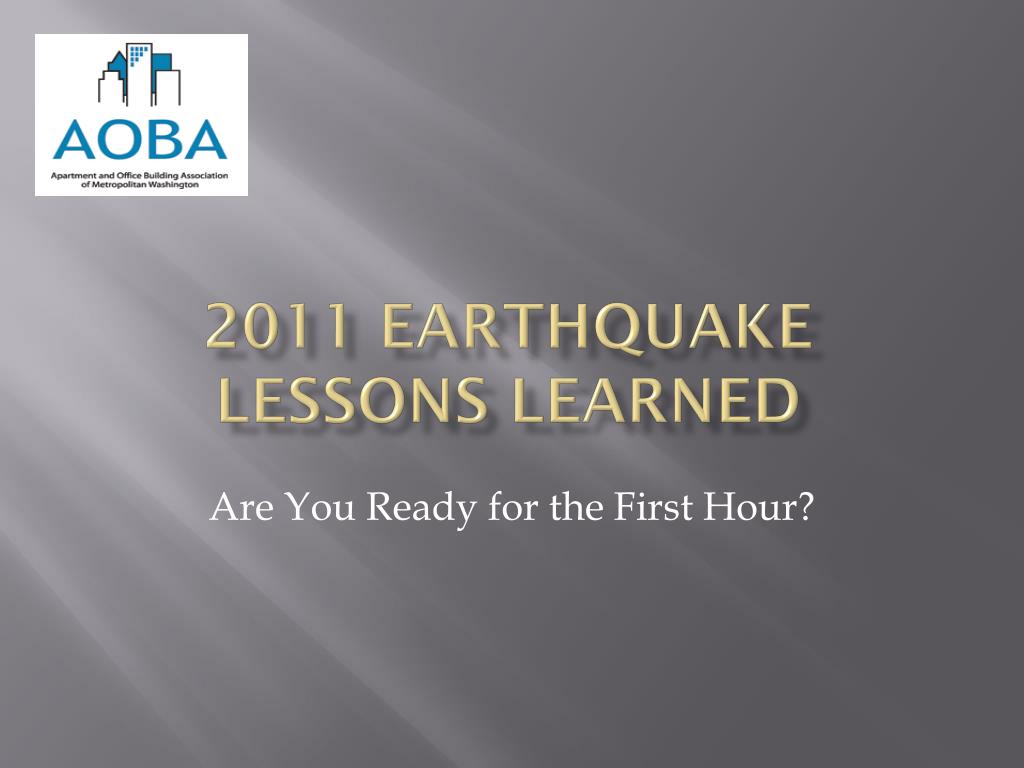 AOBA
Apartment and Office Building Association of Metropolitan Washington

2011 EARTHQUAKE LESSONS LEARNED

Are You Ready for the First Hour?